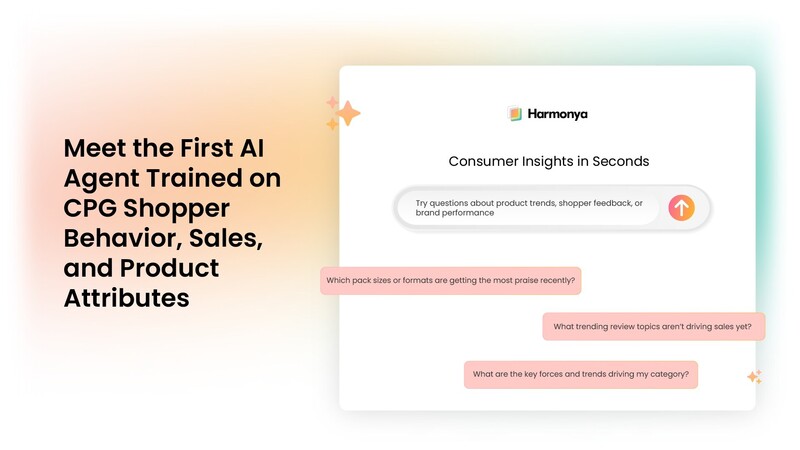 Meet the First AI Agent Trained on CPG Shopper Behavior, Sales, and Product Attributes

Harmonya

Consumer Insights in Seconds

Try questions about product trends, shopper feedback, or brand performance

Which pack sizes or formats are getting the most praise recently?

What trending review topics aren't driving sales yet?

What are the key forces and trends driving my category?